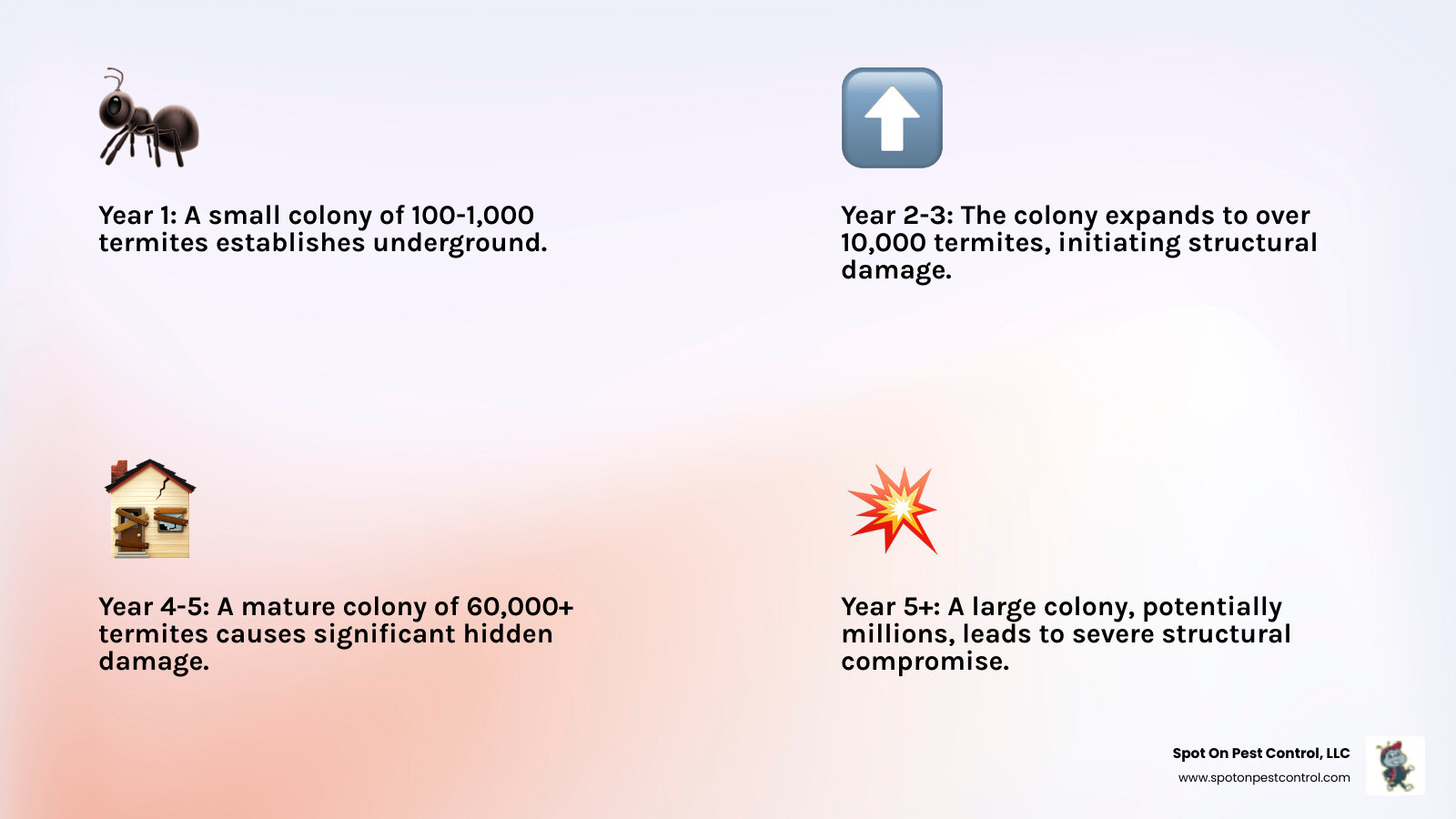 Year 1: A small colony of 100-1,000 termites establishes underground.

Year 2-3: The colony expands to over 10,000 termites, initiating structural damage.

Year 4-5: A mature colony of 60,000+ termites causes significant hidden damage.

Year 5+: A large colony, potentially millions, leads to severe structural compromise.

Spot On Pest Control, LLC
www.spotonpestcontrol.com